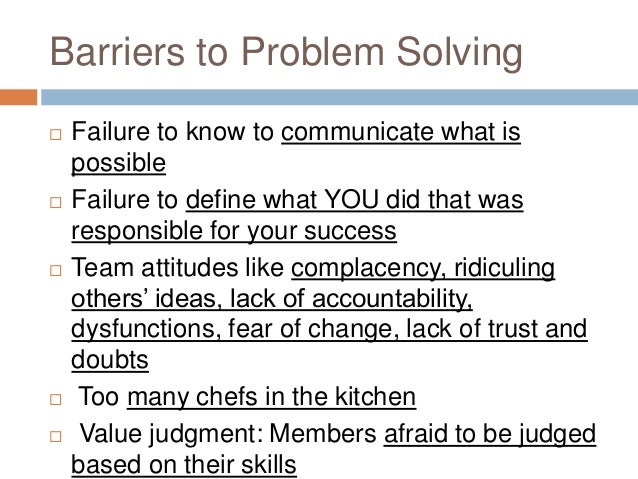 Barriers to Problem Solving

□ Failure to know to communicate what is possible

□ Failure to define what YOU did that was responsible for your success

□ Team attitudes like complacency, ridiculing others' ideas, lack of accountability, dysfunctions, fear of change, lack of trust and doubts

□ Too many chefs in the kitchen

□ Value judgment: Members afraid to be judged based on their skills